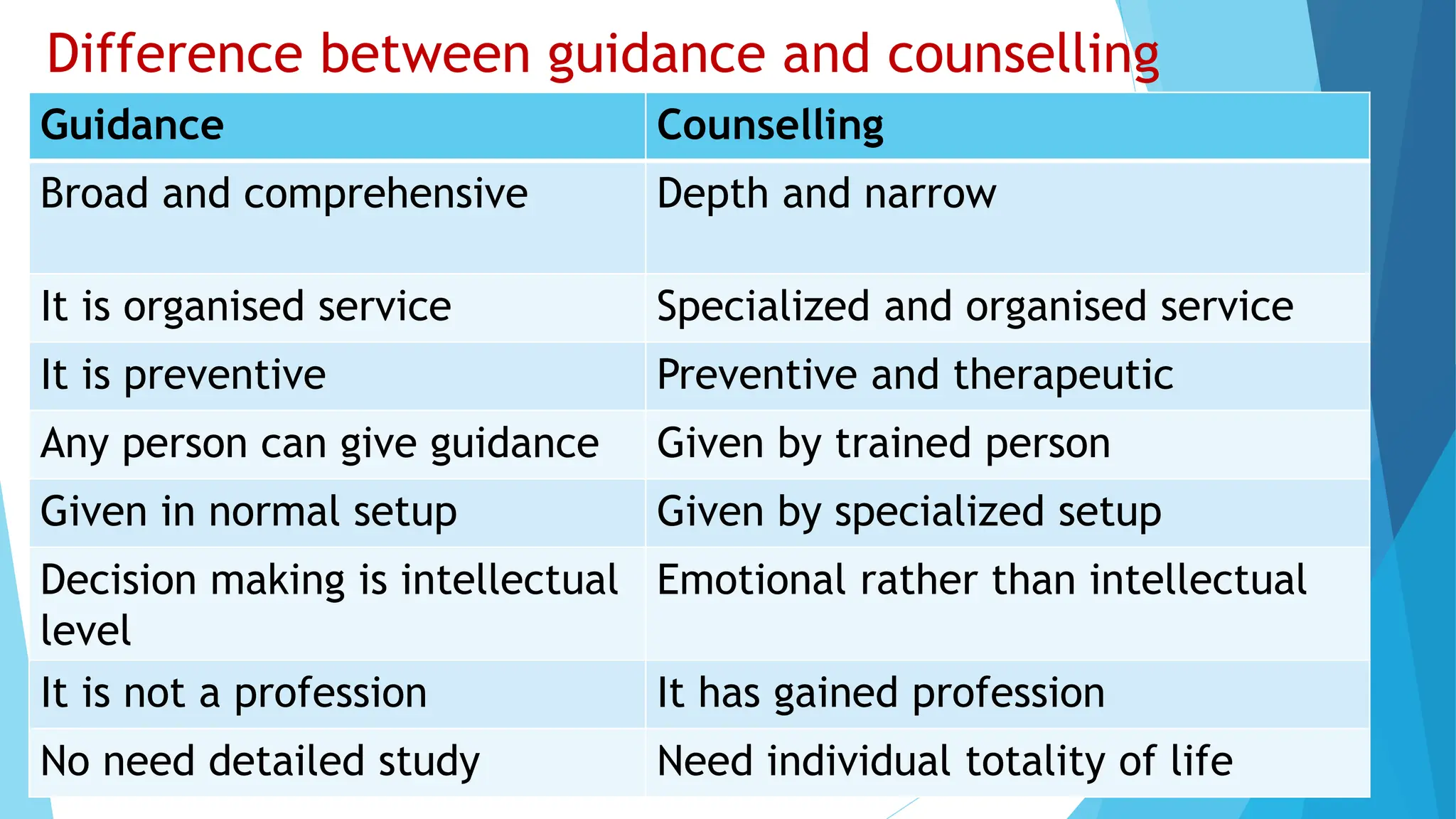 Difference between guidance and counselling

| Guidance | Counselling |
|---|---|
| Broad and comprehensive | Depth and narrow |
| It is organised service | Specialized and organised service |
| It is preventive | Preventive and therapeutic |
| Any person can give guidance | Given by trained person |
| Given in normal setup | Given by specialized setup |
| Decision making is intellectual level | Emotional rather than intellectual |
| It is not a profession | It has gained profession |
| No need detailed study | Need individual totality of life |